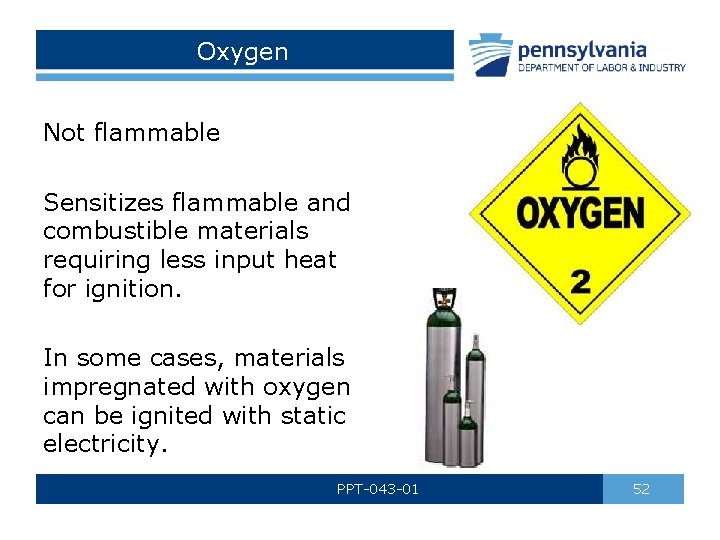 Oxygen

pennsylvania
DEPARTMENT OF LABOR & INDUSTRY

Not flammable

Sensitizes flammable and combustible materials requiring less input heat for ignition.

In some cases, materials impregnated with oxygen can be ignited with static electricity.

OXYGEN
2

PPT-043-01

52